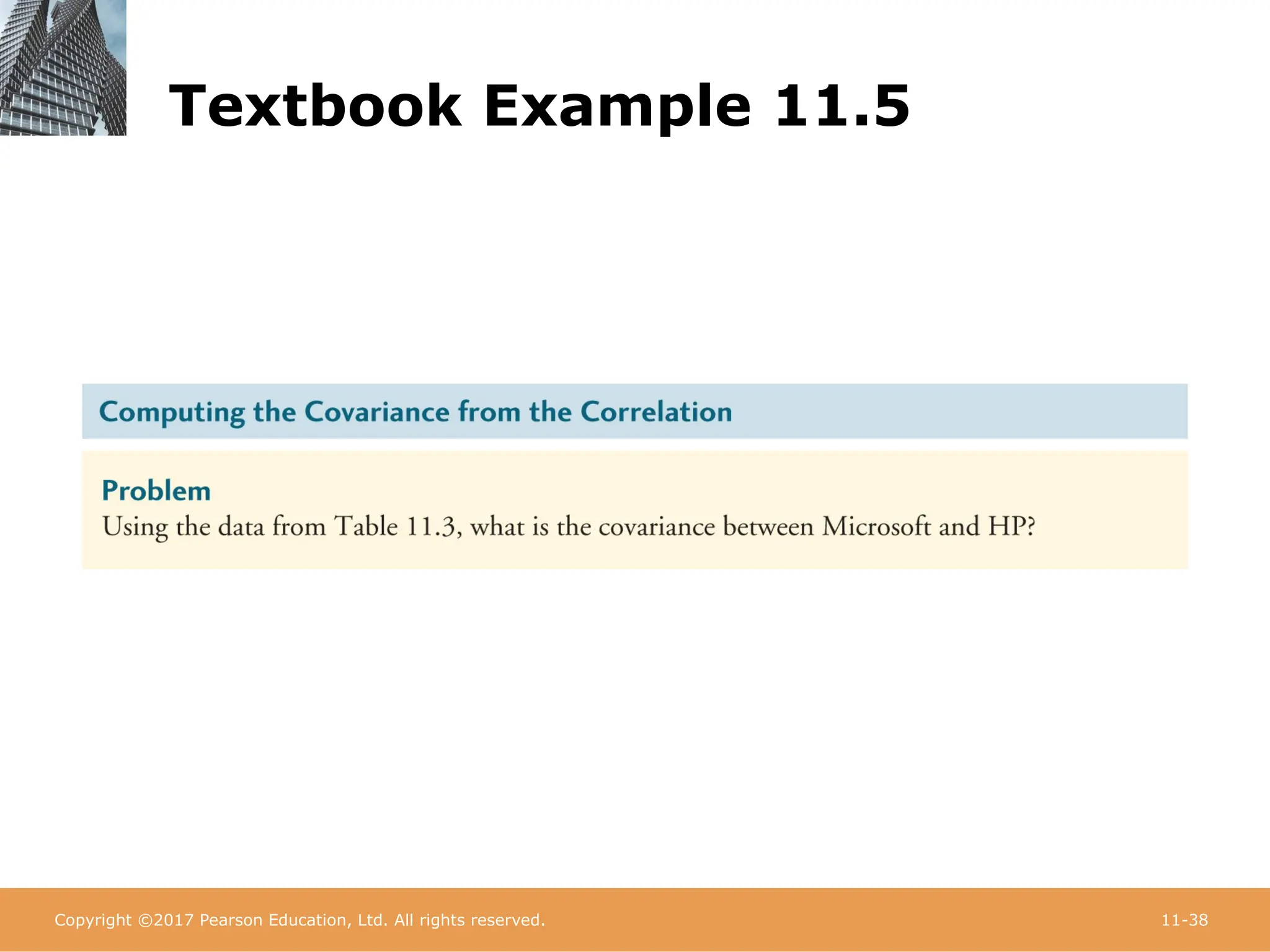 Textbook Example 11.5

Computing the Covariance from the Correlation

Problem
Using the data from Table 11.3, what is the covariance between Microsoft and HP?

Copyright ©2017 Pearson Education, Ltd. All rights reserved.

11-38